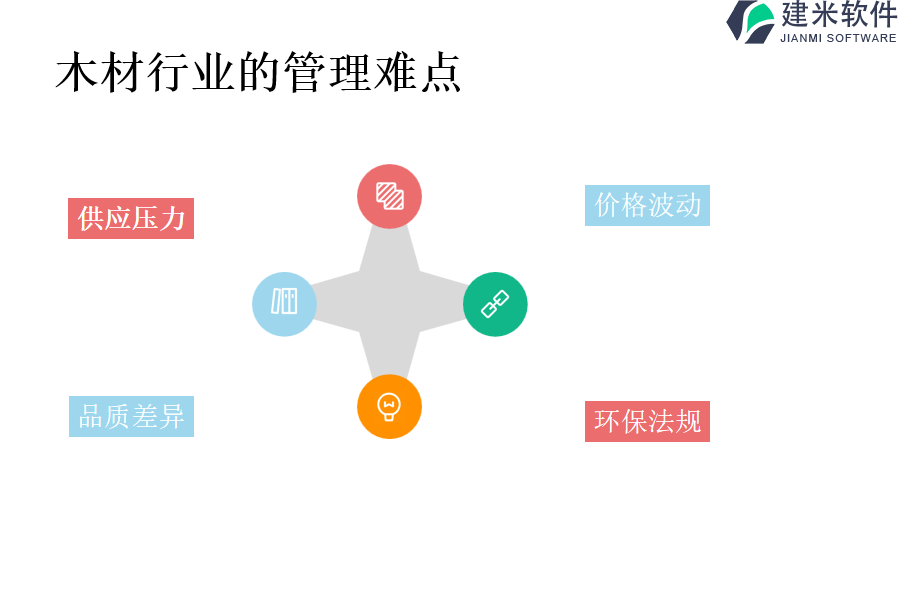 建米软件
JIANMI SOFTWARE

木材行业的管理难点

供应压力

价格波动

品质差异

环保法规